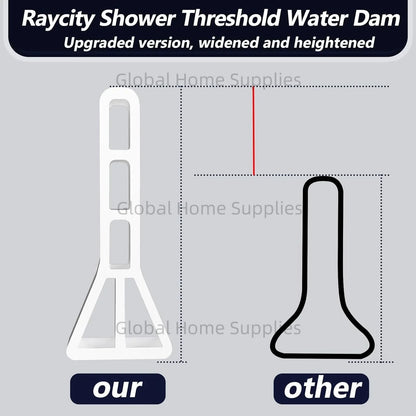 Raycity Shower Threshold Water Dam
Upgraded version, widened and heightened

Global Home Supplies

Global Home Supplies

Global Home Supplies

our

other